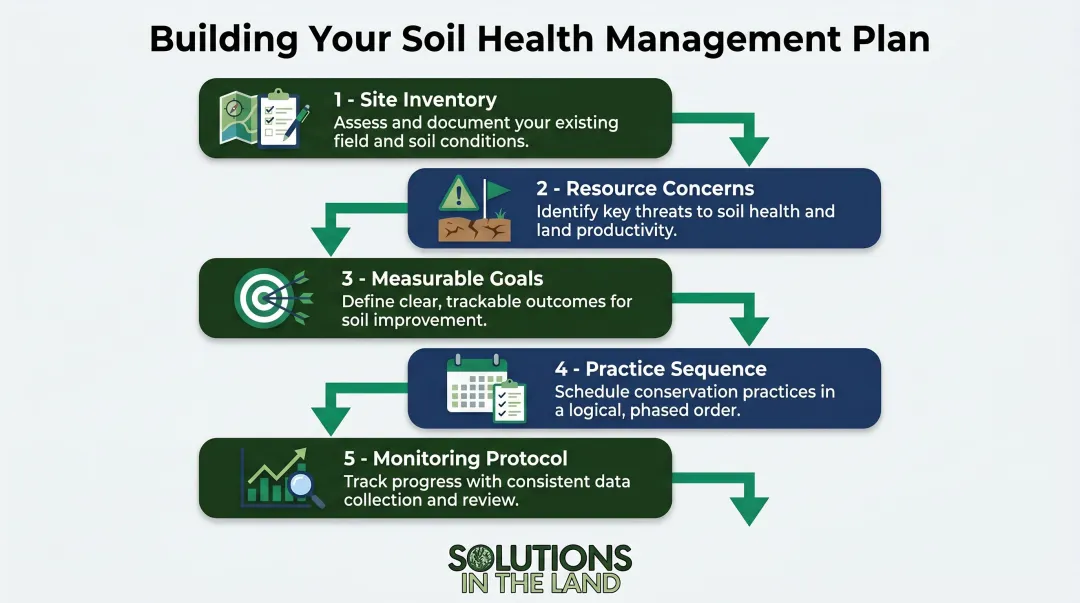 Building Your Soil Health Management Plan

1 - Site Inventory
Assess and document your existing field and soil conditions.

2 - Resource Concerns
Identify key threats to soil health and land productivity.

3 - Measurable Goals
Define clear, trackable outcomes for soil improvement.

4 - Practice Sequence
Schedule conservation practices in a logical, phased order.

5 - Monitoring Protocol
Track progress with consistent data collection and review.

SOLUTIONS
IN THE LAND